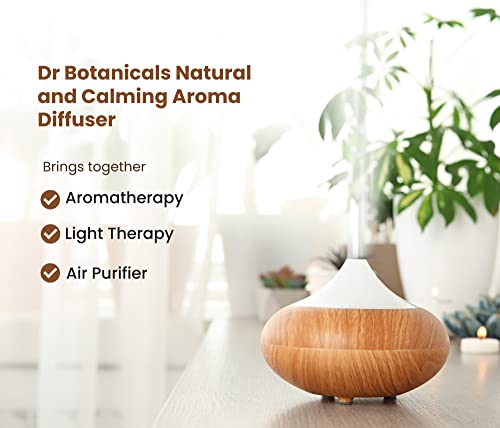 Dr Botanicals Natural and Calming Aroma Diffuser

Brings together

Aromatherapy

Light Therapy

Air Purifier